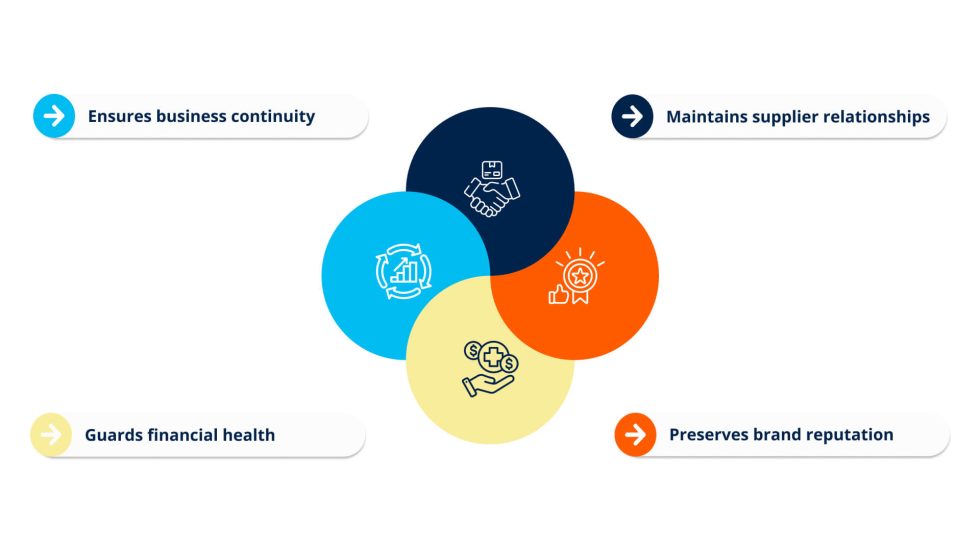 Ensures business continuity

Maintains supplier relationships

Guards financial health

Preserves brand reputation